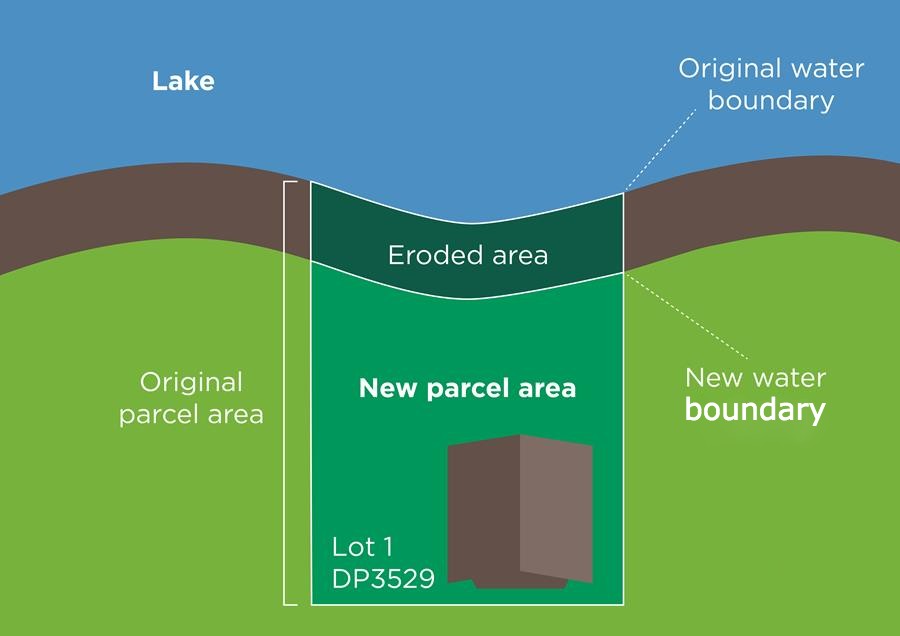 Lake

Original water boundary

Eroded area

Original parcel area

New parcel area

New water boundary

Lot 1 DP3529